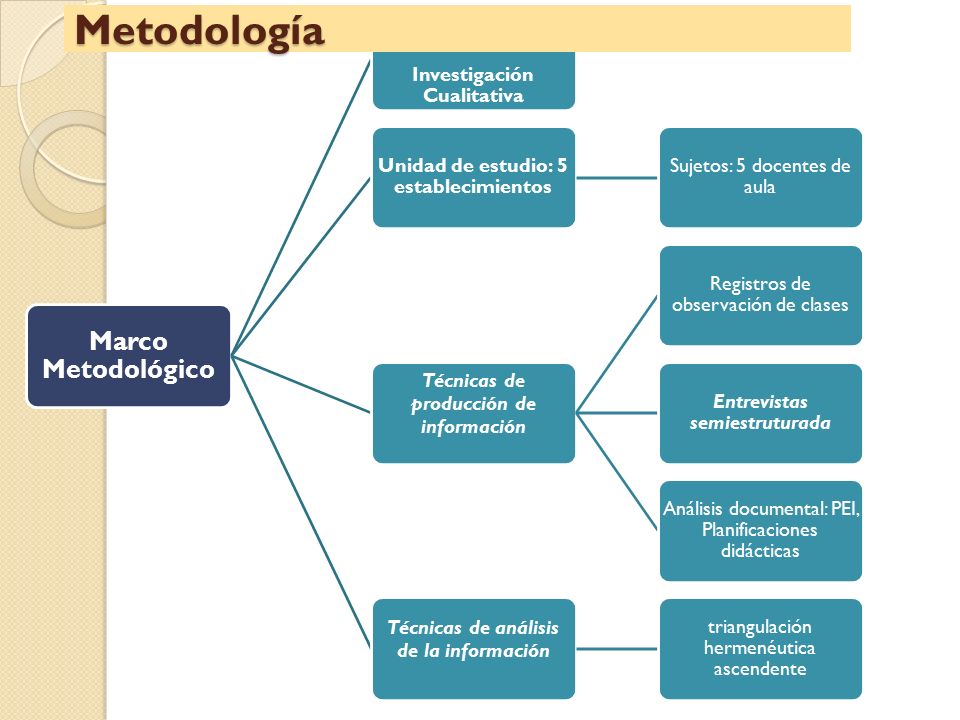 Metodología

Marco Metodológico

Investigación Cualitativa

Unidad de estudio: 5 establecimientos

Sujetos: 5 docentes de aula

Técnicas de producción de información

Registros de observación de clases

Entrevistas semiestruturada

Análisis documental: PEI, Planificaciones didácticas

Técnicas de análisis de la información

triangulación hermenéutica ascendente